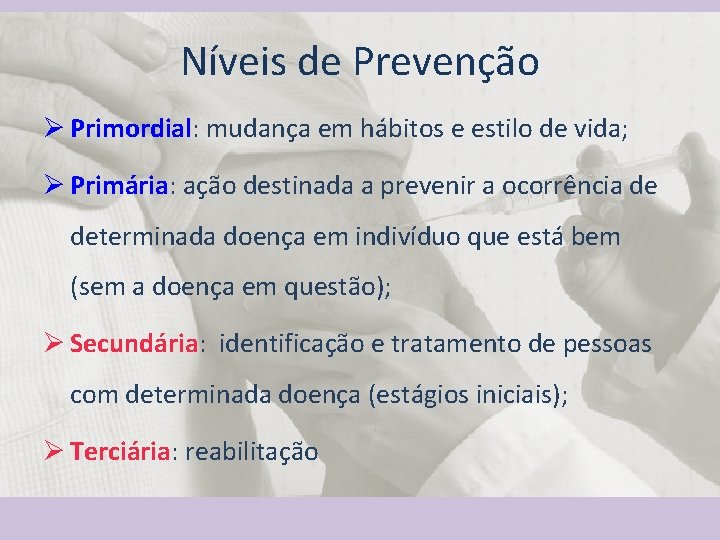 Níveis de Prevenção

➢ Primordial: mudança em hábitos e estilo de vida;

➢ Primária: ação destinada a prevenir a ocorrência de determinada doença em indivíduo que está bem (sem a doença em questão);

➢ Secundária: identificação e tratamento de pessoas com determinada doença (estágios iniciais);

➢ Terciária: reabilitação